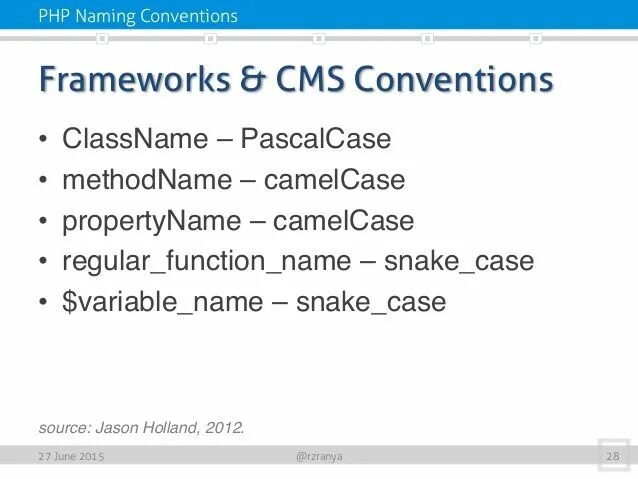 PHP Naming Conventions

Frameworks & CMS Conventions

• ClassName – PascalCase
• methodName – camelCase
• propertyName – camelCase
• regular_function_name – snake_case
• \$variable_name – snake_case

source: Jason Holland, 2012.

27 June 2015 @rzranya 28